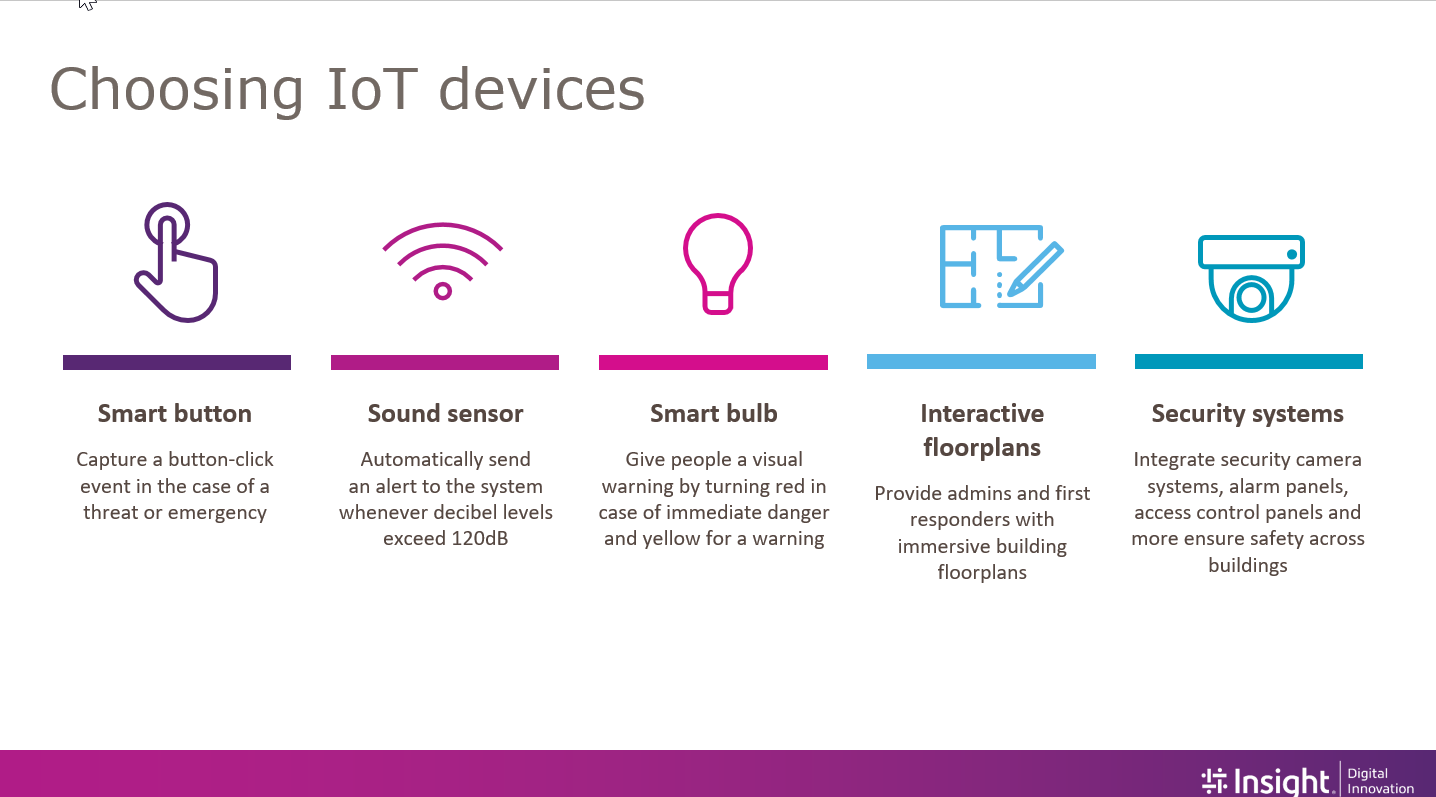 Choosing IoT devices

Smart button

Capture a button-click event in the case of a threat or emergency

Sound sensor

Automatically send an alert to the system whenever decibel levels exceed 120dB

Smart bulb

Give people a visual warning by turning red in case of immediate danger and yellow for a warning

Interactive floorplans

Provide admins and first responders with immersive building floorplans

Security systems

Integrate security camera systems, alarm panels, access control panels and more ensure safety across buildings

Insight. Digital Innovation